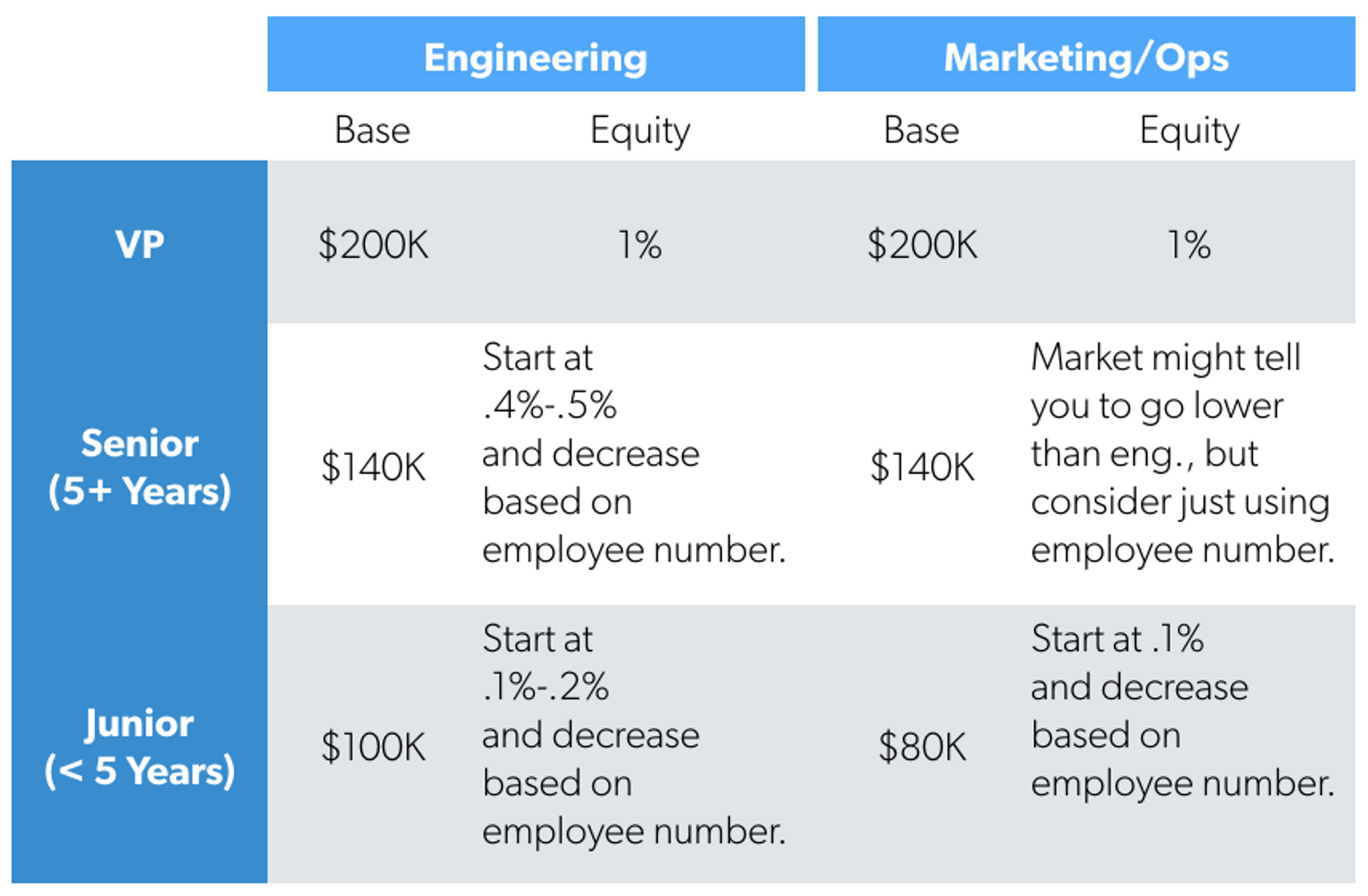 | | Engineering | | Marketing/Ops | |
|---|---|---|---|---|
| | Base | Equity | Base | Equity |
| VP | \$200K | 1% | \$200K | 1% |
| Senior (5+ Years) | \$140K | Start at .4%-.5% and decrease based on employee number. | \$140K | Market might tell you to go lower than eng., but consider just using employee number. |
| Junior (< 5 Years) | \$100K | Start at .1%-.2% and decrease based on employee number. | \$80K | Start at .1% and decrease based on employee number. |